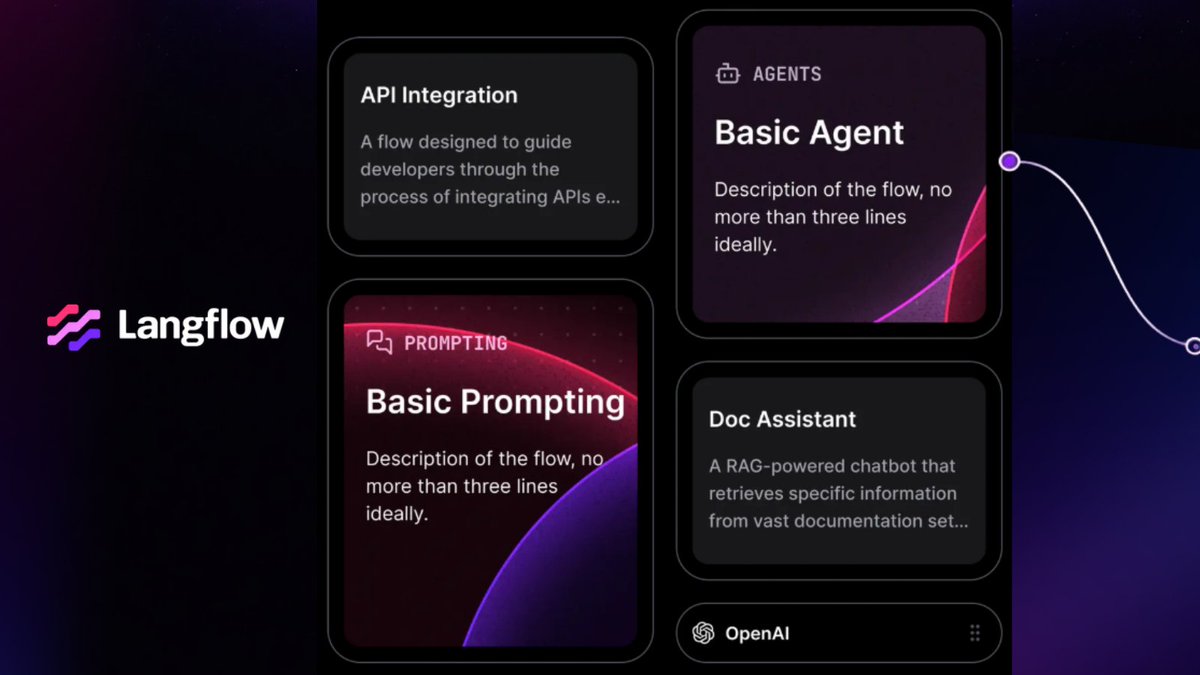 Langflow

API Integration

A flow designed to guide developers through the process of integrating APIs e...

PROMPTING

Basic Prompting

Description of the flow, no more than three lines ideally.

AGENTS

Basic Agent

Description of the flow, no more than three lines ideally.

Doc Assistant

A RAG-powered chatbot that retrieves specific information from vast documentation set...

OpenAI